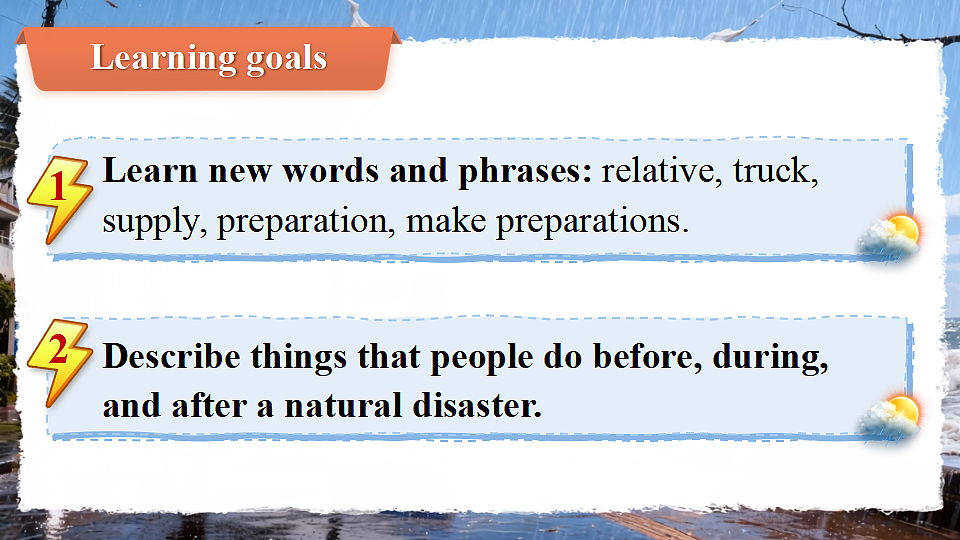 Learning goals

1 Learn new words and phrases: relative, truck, supply, preparation, make preparations.

2 Describe things that people do before, during, and after a natural disaster.